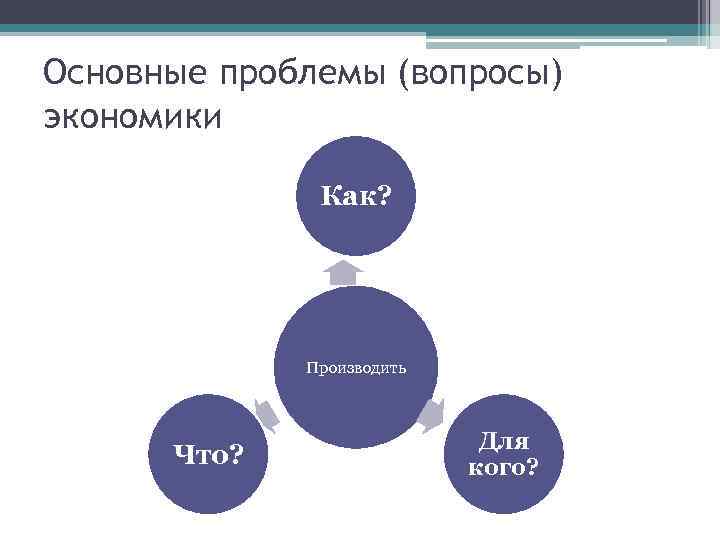 Основные проблемы (вопросы) экономики

Как?

Производить

Что?

Для кого?